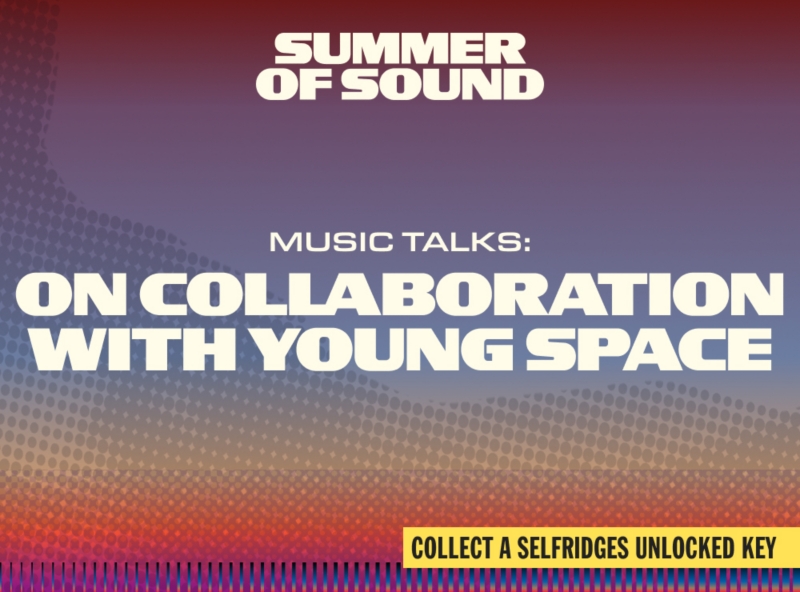 SUMMER OF SOUND

MUSIC TALKS:
ON COLLABORATION WITH YOUNG SPACE

COLLECT A SELFRIDGES UNLOCKED KEY